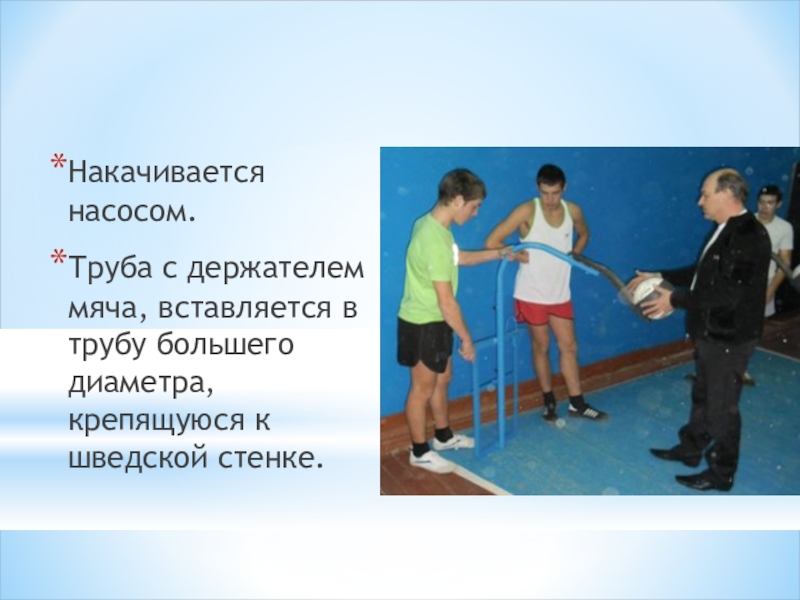 *Накачивается насосом.

*Труба с держателем мяча, вставляется в трубу большего диаметра, крепящуюся к шведской стенке.